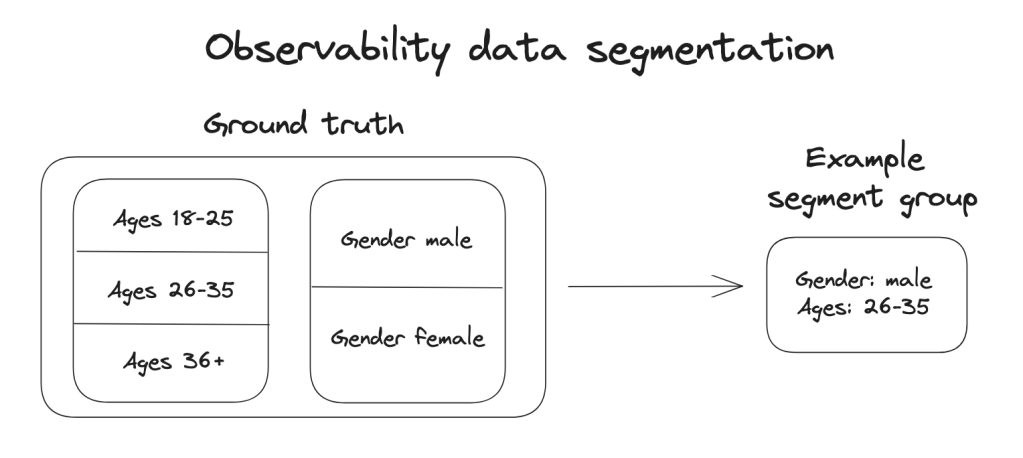 Observability data segmentation

Ground truth

Ages 18-25

Ages 26-35

Ages 36+

Gender male

Gender female

Example segment group

Gender: male
Ages: 26-35